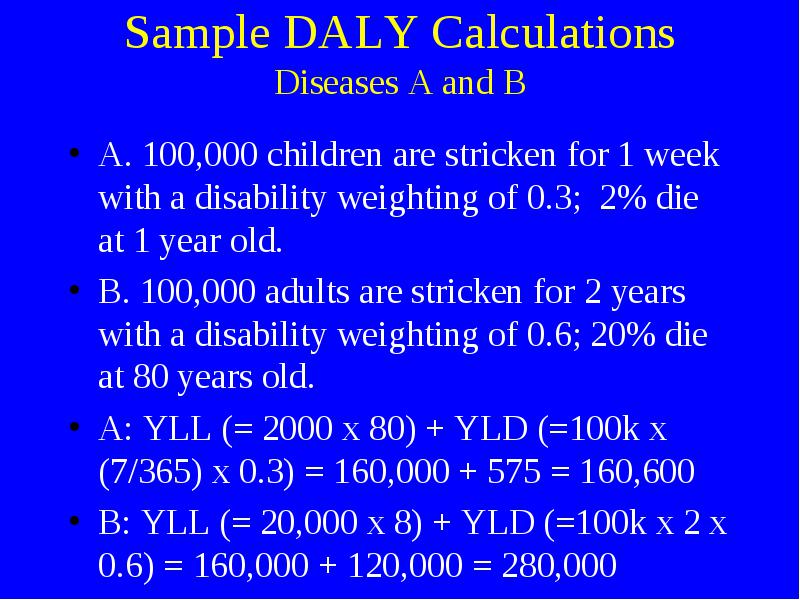 Sample DALY Calculations
Diseases A and B

• A. 100,000 children are stricken for 1 week with a disability weighting of 0.3;  2% die at 1 year old.
• B. 100,000 adults are stricken for 2 years with a disability weighting of 0.6; 20% die at 80 years old.
• A: YLL (= 2000 x 80) + YLD (=100k x (7/365) x 0.3) = 160,000 + 575 = 160,600
• B: YLL (= 20,000 x 8) + YLD (=100k x 2 x 0.6) = 160,000 + 120,000 = 280,000